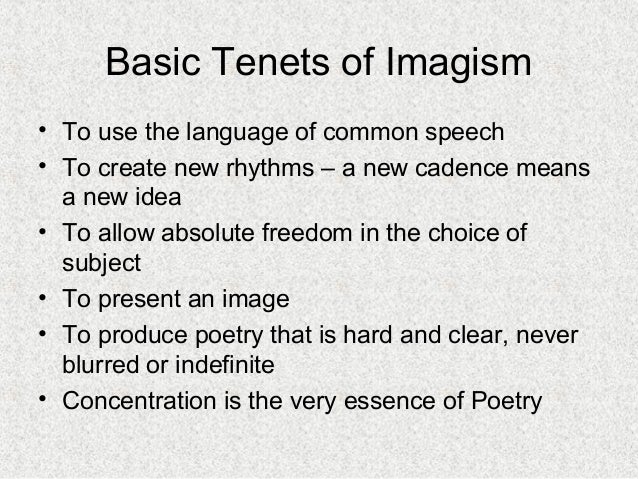 Basic Tenets of Imagism

• To use the language of common speech
• To create new rhythms – a new cadence means a new idea
• To allow absolute freedom in the choice of subject
• To present an image
• To produce poetry that is hard and clear, never blurred or indefinite
• Concentration is the very essence of Poetry